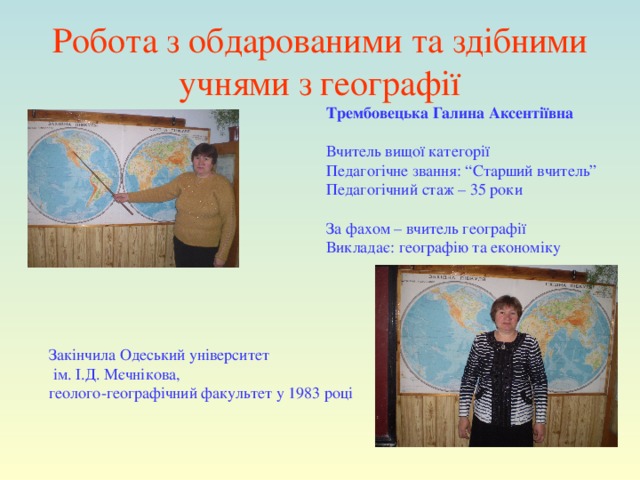 Робота з обдарованими та здібними учнями з географії

Трембовецька Галина Аксентіївна

Вчитель вищої категорії
Педагогічне звання: “Старший вчитель”
Педагогічний стаж – 35 роки

За фахом – вчитель географії
Викладає: географію та економіку

Закінчила Одеський університет ім. І.Д. Мєчнікова, геолого-географічний факультет у 1983 році